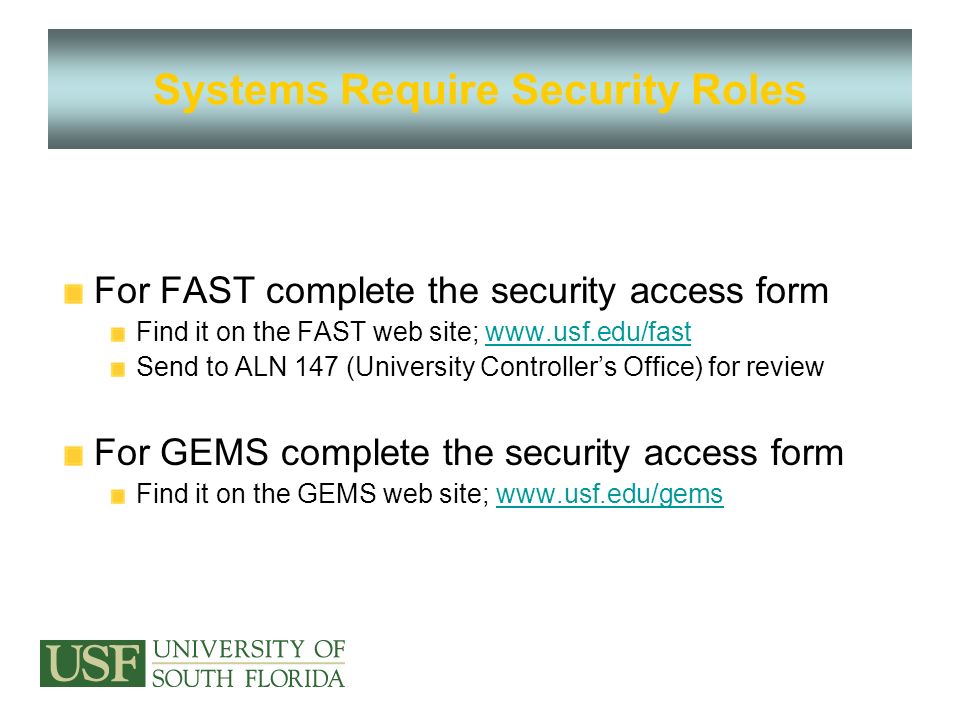 Systems Require Security Roles

For FAST complete the security access form

Find it on the FAST web site; www.usf.edu/fast

Send to ALN 147 (University Controller's Office) for review

For GEMS complete the security access form

Find it on the GEMS web site; www.usf.edu/gems

USF UNIVERSITY OF SOUTH FLORIDA